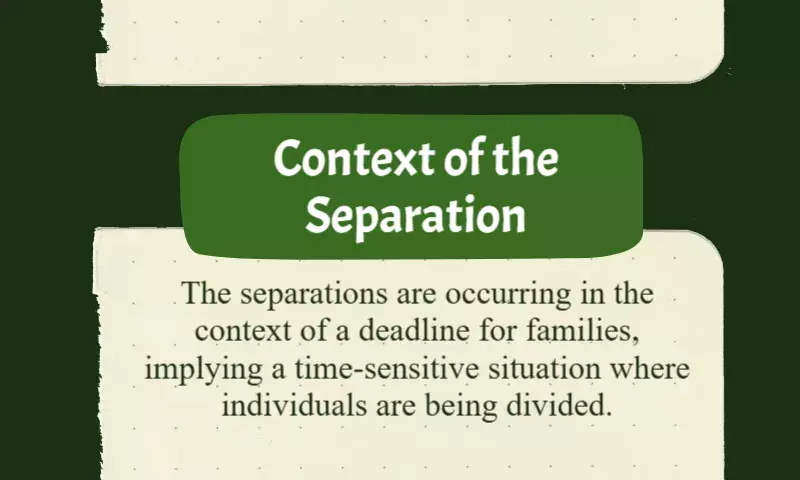 Context of the Separation

The separations are occurring in the context of a deadline for families, implying a time-sensitive situation where individuals are being divided.